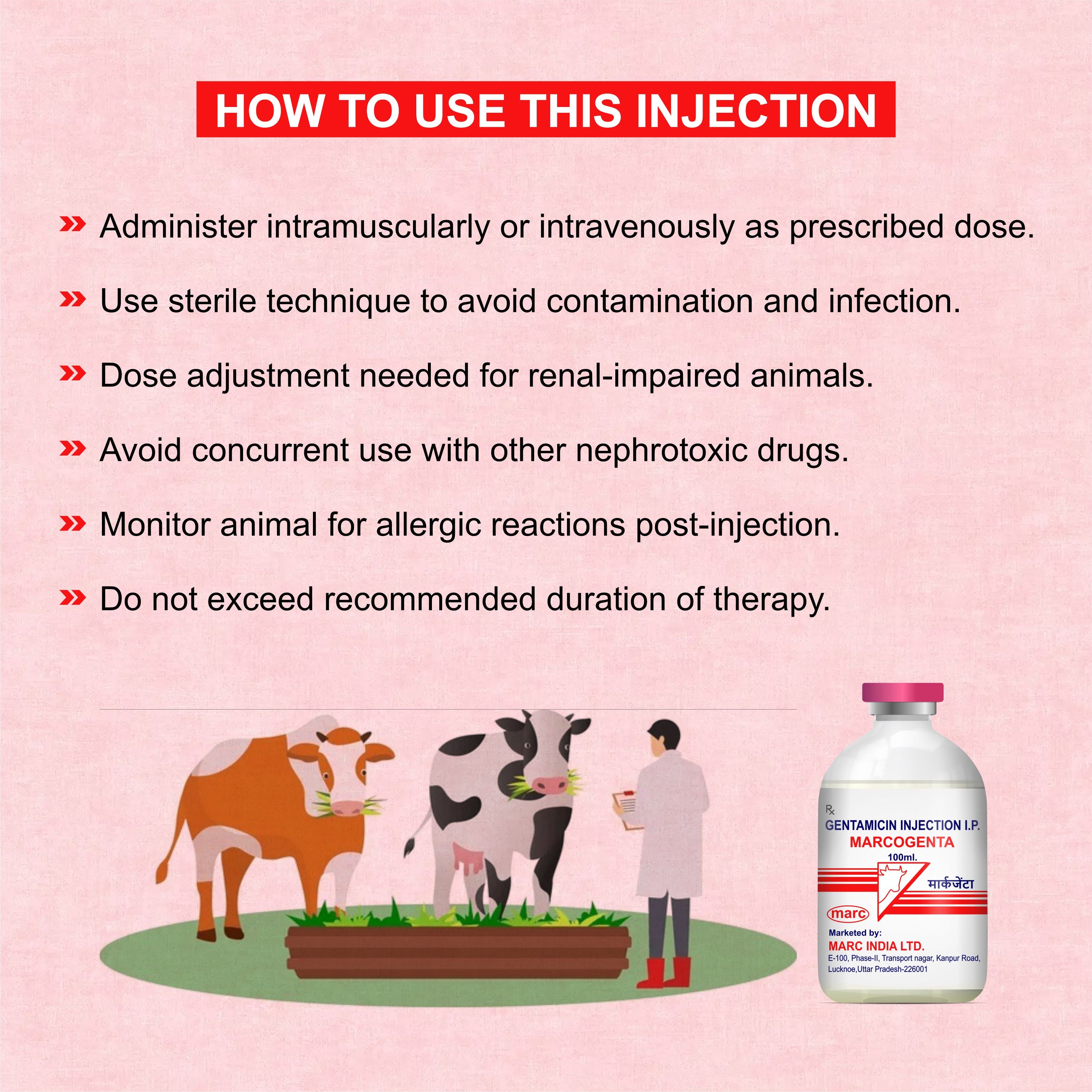 HOW TO USE THIS INJECTION

» Administer intramuscularly or intravenously as prescribed dose.

» Use sterile technique to avoid contamination and infection.

» Dose adjustment needed for renal-impaired animals.

» Avoid concurrent use with other nephrotoxic drugs.

» Monitor animal for allergic reactions post-injection.

» Do not exceed recommended duration of therapy.

Rx
GENTAMICIN INJECTION I.P.
MARCOGENTA
100ml.
मार्कजेंटा
marc
Marketed by:
MARC INDIA LTD.
E-100, Phase-II, Transport nagar, Kanpur Road, Lucknoe,Uttar Pradesh-226001